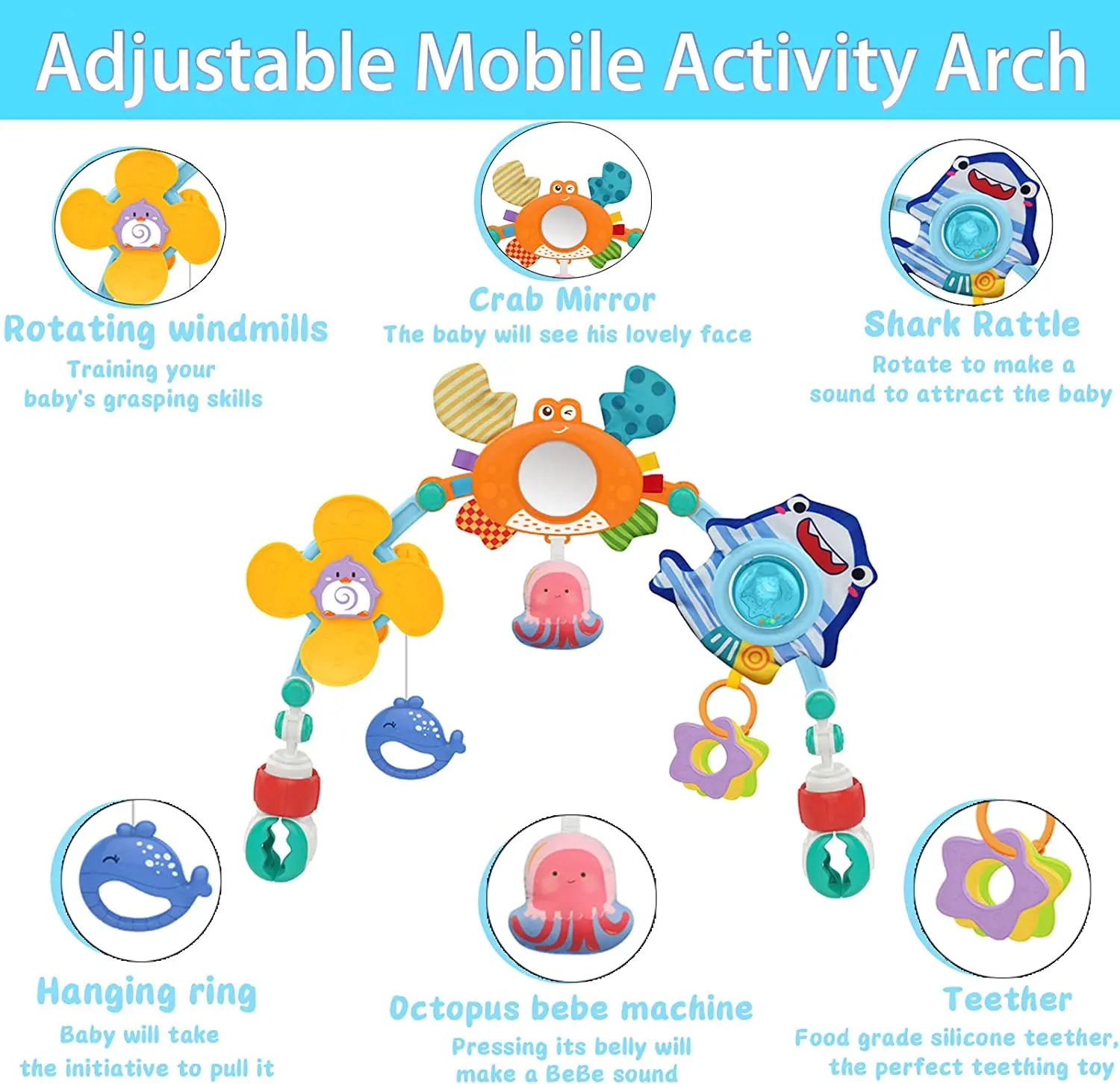 Adjustable Mobile Activity Arch

Rotating windmills
Training your baby's grasping skills

Crab Mirror
The baby will see his lovely face

Shark Rattle
Rotate to make a sound to attract the baby

Hanging ring
Baby will take the initiative to pull it

Octopus bebe machine
Pressing its belly will make a BeBe sound

Teether
Food grade silicone teether, the perfect teething toy